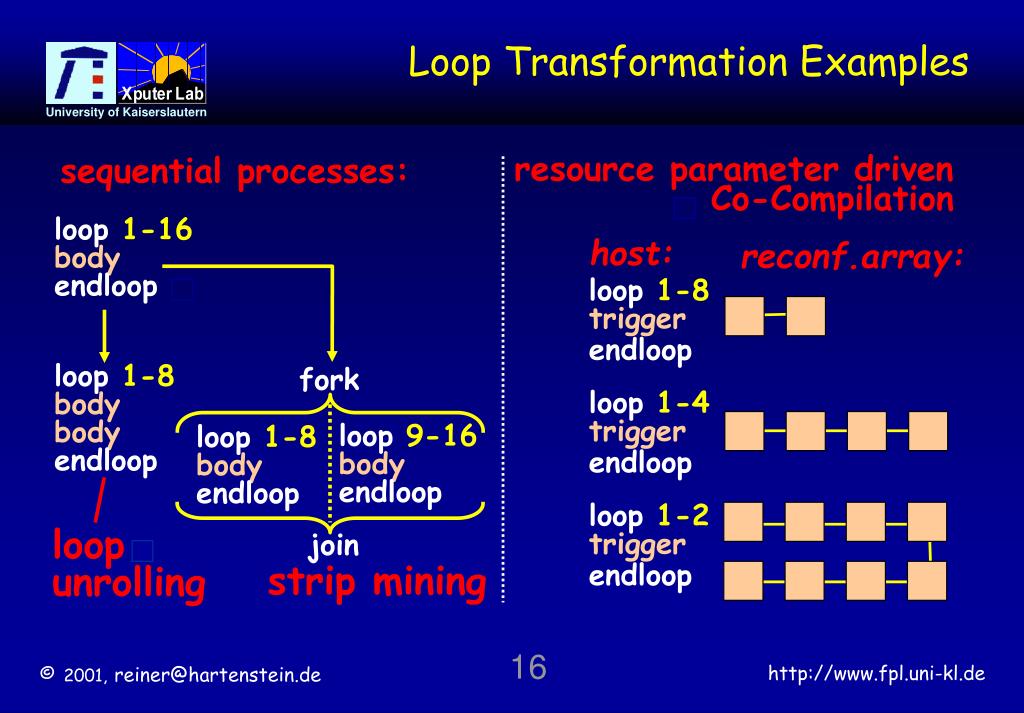 Xputer Lab
University of Kaiserslautern

Loop Transformation Examples

sequential processes:

loop 1-16
body
endloop

loop 1-8
body
body
endloop

loop
unrolling

fork

loop 1-8
body
endloop

loop 9-16
body
endloop

join

strip mining

resource parameter driven Co-Compilation

host:

reconf.array:

loop 1-8
trigger
endloop

loop 1-4
trigger
endloop

loop 1-2
trigger
endloop

© 2001, reiner@hartenstein.de

16

http://www.fpl.uni-kl.de